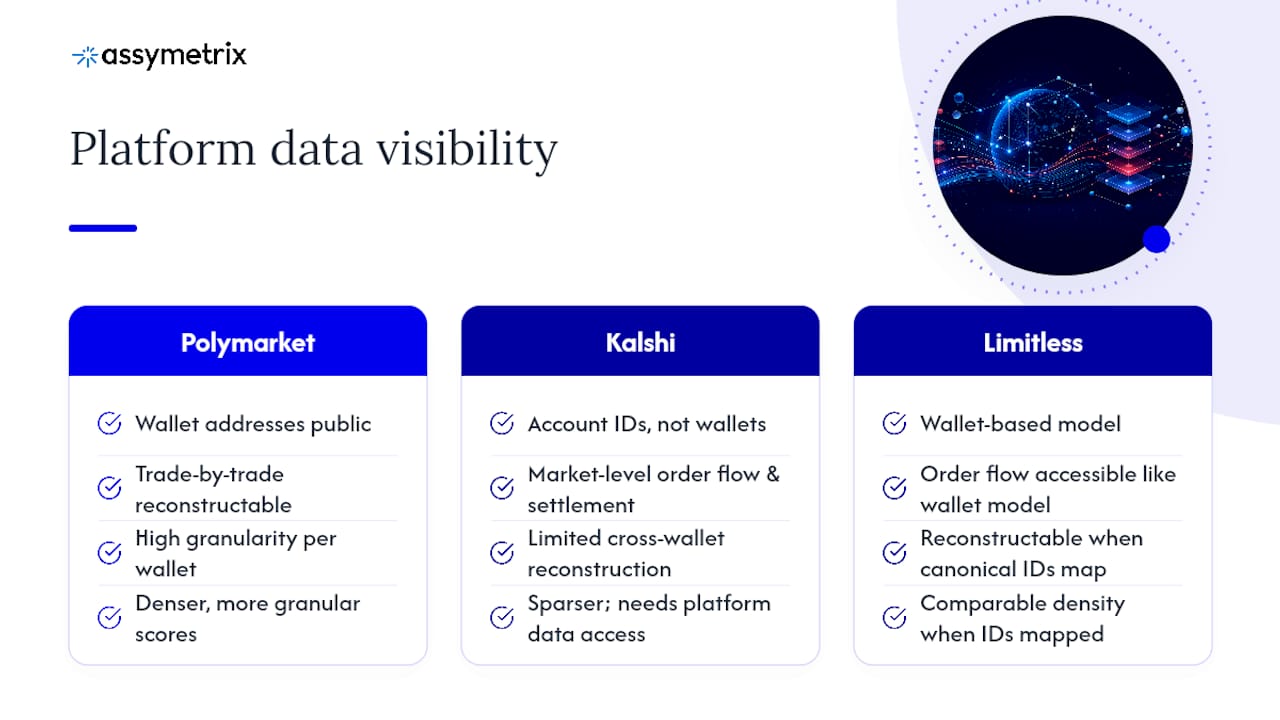 assymetrix

Platform data visibility

Polymarket

Wallet addresses public

Trade-by-trade reconstructable

High granularity per wallet

Denser, more granular scores

Kalshi

Account IDs, not wallets

Market-level order flow & settlement

Limited cross-wallet reconstruction

Sparser; needs platform data access

Limitless

Wallet-based model

Order flow accessible like wallet model

Reconstructable when canonical IDs map

Comparable density when IDs mapped